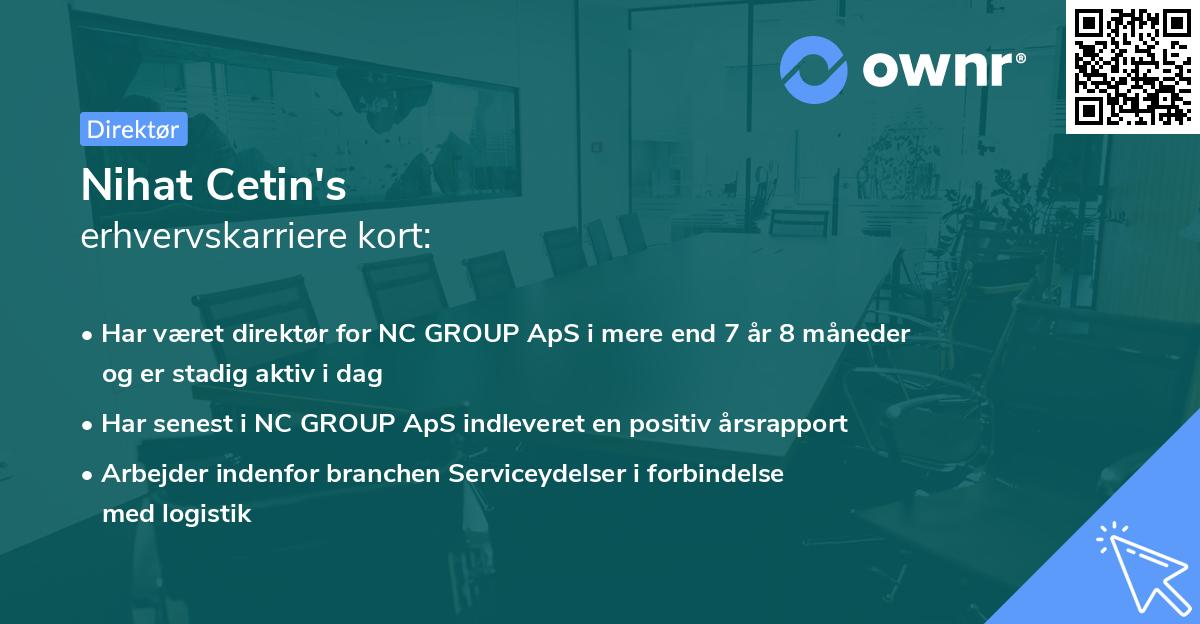 ownr®

Direktør

Nihat Cetin's
erhvervskarriere kort:

• Har været direktør for NC GROUP ApS i mere end 7 år 8 måneder og er stadig aktiv i dag

• Har senest i NC GROUP ApS indleveret en positiv årsrapport

• Arbejder indenfor branchen Serviceydelser i forbindelse med logistik